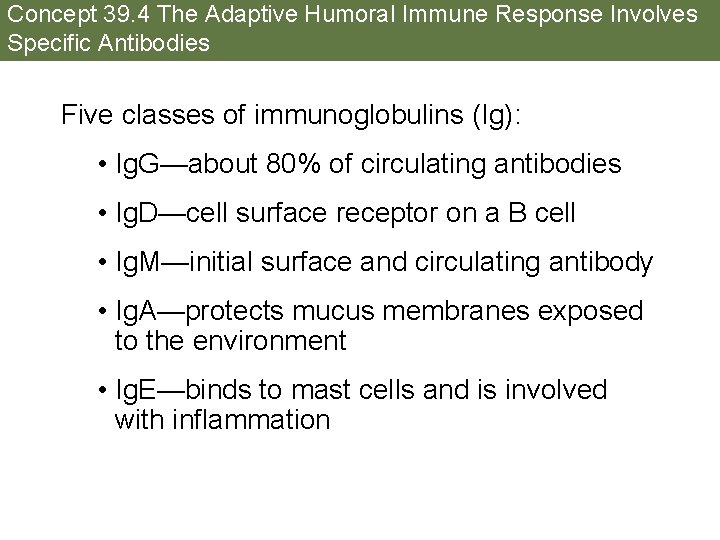 Concept 39.4 The Adaptive Humoral Immune Response Involves Specific Antibodies

Five classes of immunoglobulins (Ig):

• IgG—about 80% of circulating antibodies

• IgD—cell surface receptor on a B cell

• IgM—initial surface and circulating antibody

• IgA—protects mucus membranes exposed to the environment

• IgE—binds to mast cells and is involved with inflammation